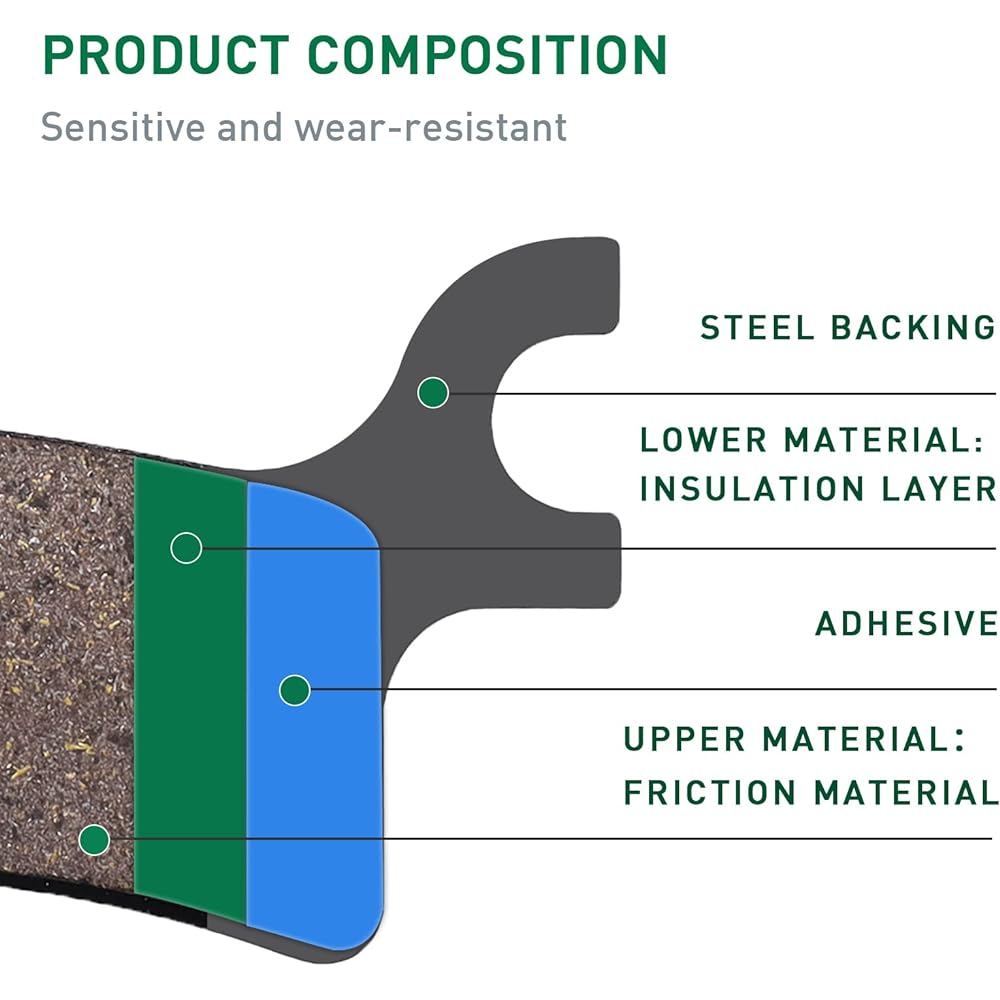 PRODUCT COMPOSITION

Sensitive and wear-resistant

STEEL BACKING

LOWER MATERIAL: INSULATION LAYER

ADHESIVE

UPPER MATERIAL: FRICTION MATERIAL